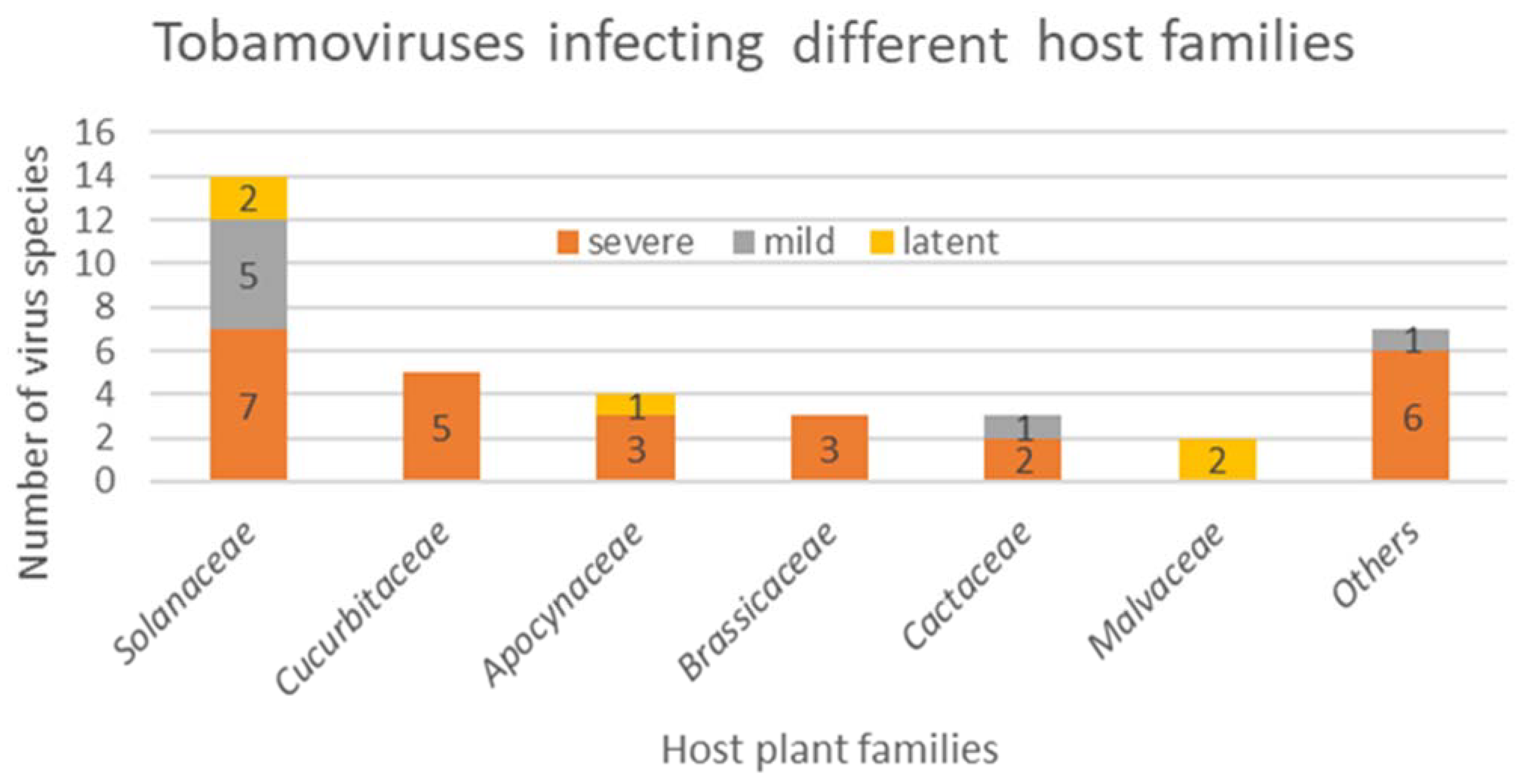 Tobamoviruses infecting different host families

Number of virus species

16
14
12
10
8
6
4
2
0

severe mild latent

2
5
7
5
1
3
3
1
2
2
1
6

Solanaceae
Cucurbitaceae
Apocynaceae
Brassicaceae
Cactaceae
Malvaceae
Others

Host plant families